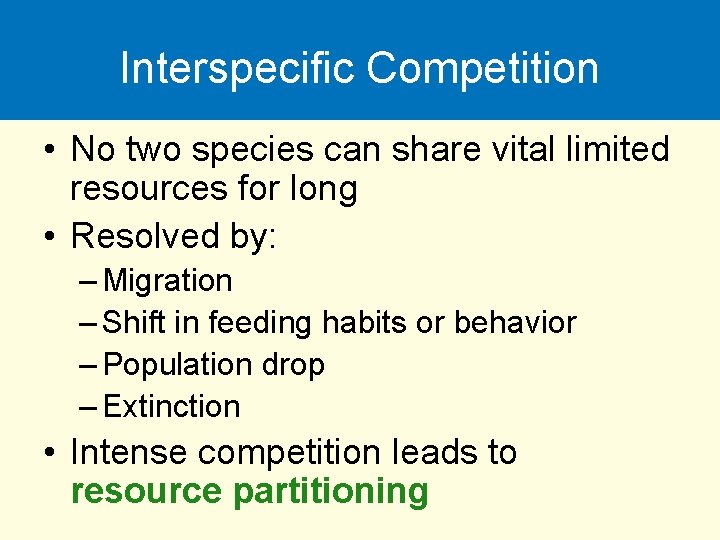 Interspecific Competition

• No two species can share vital limited resources for long
• Resolved by:
– Migration
– Shift in feeding habits or behavior
– Population drop
– Extinction
• Intense competition leads to resource partitioning